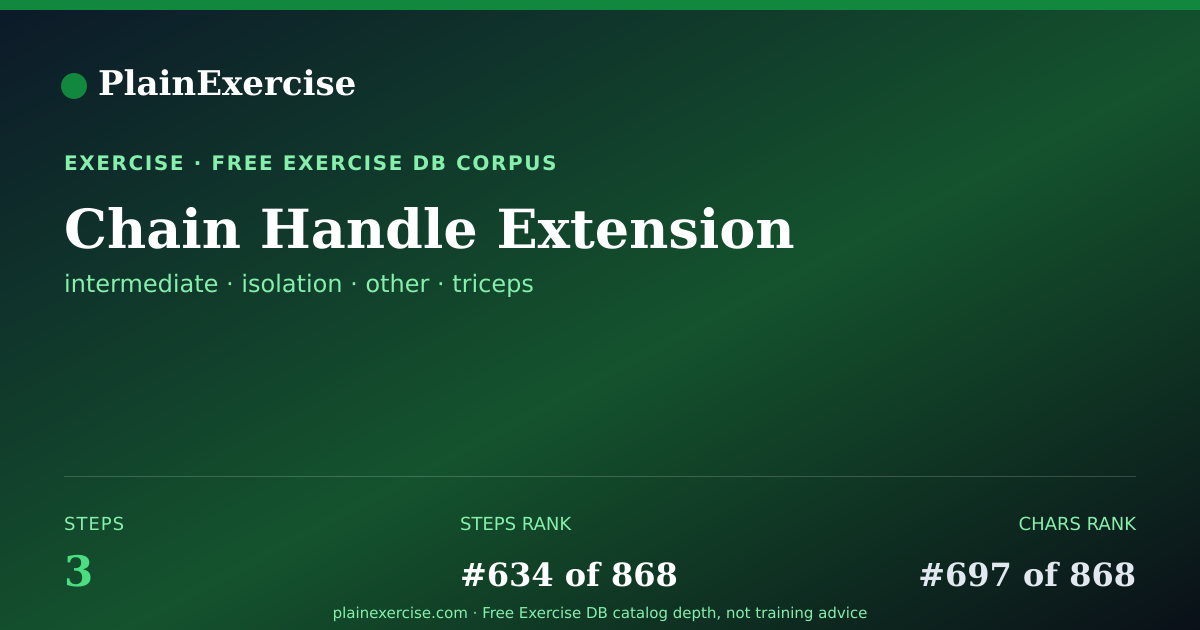 PlainExercise

EXERCISE · FREE EXERCISE DB CORPUS

Chain Handle Extension

intermediate · isolation · other · triceps

STEPS
3

STEPS RANK
#634 of 868

CHARS RANK
#697 of 868

plainexercise.com · Free Exercise DB catalog depth, not training advice